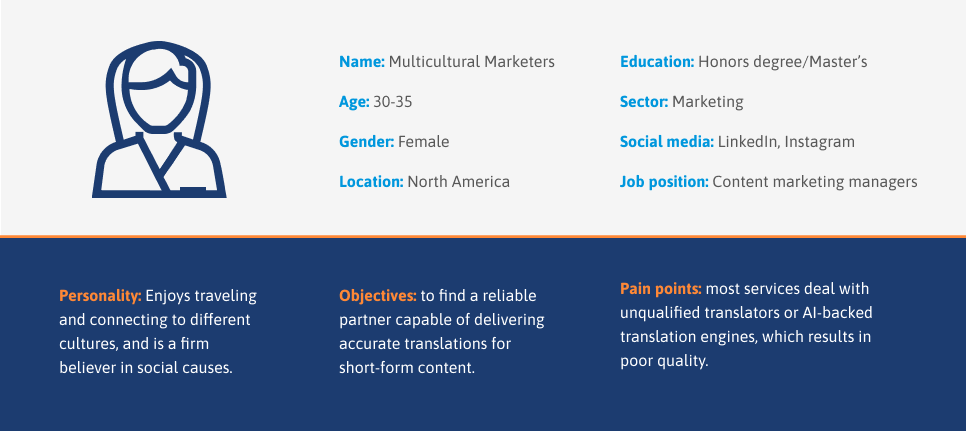 Name: Multicultural Marketers

Age: 30-35

Gender: Female

Location: North America

Education: Honors degree/Master's

Sector: Marketing

Social media: LinkedIn, Instagram

Job position: Content marketing managers

Personality: Enjoys traveling and connecting to different cultures, and is a firm believer in social causes.

Objectives: to find a reliable partner capable of delivering accurate translations for short-form content.

Pain points: most services deal with unqualified translators or AI-backed translation engines, which results in poor quality.